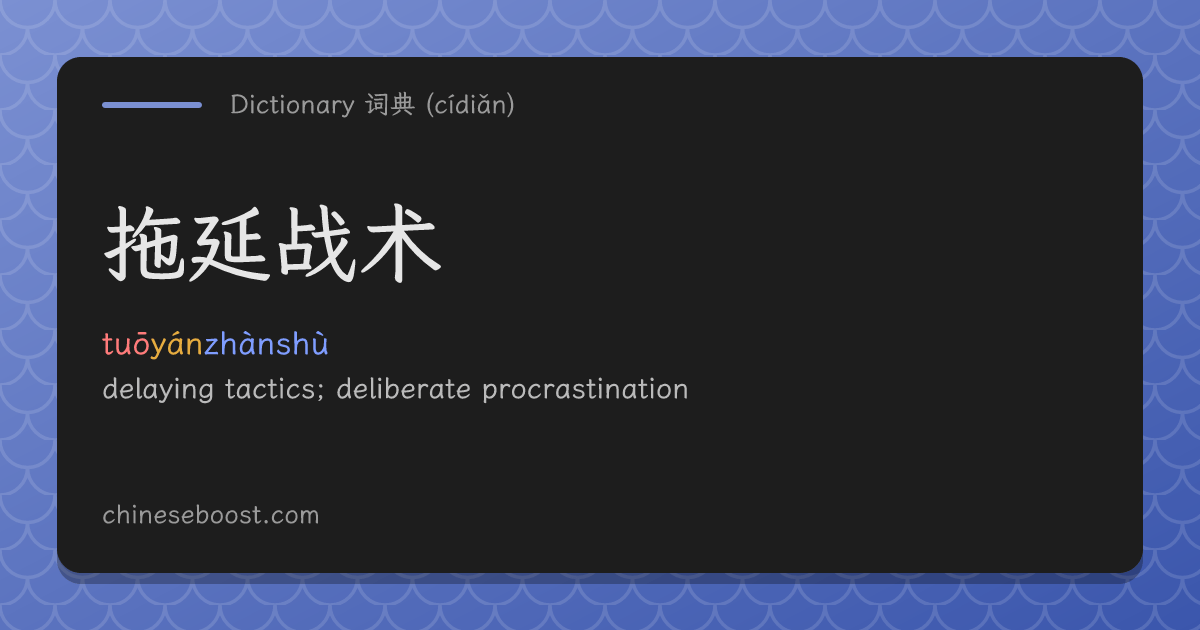 Dictionary 词典 (cídiǎn)

拖延战术

tuōyánzhànshù

delaying tactics; deliberate procrastination

chineseboost.com